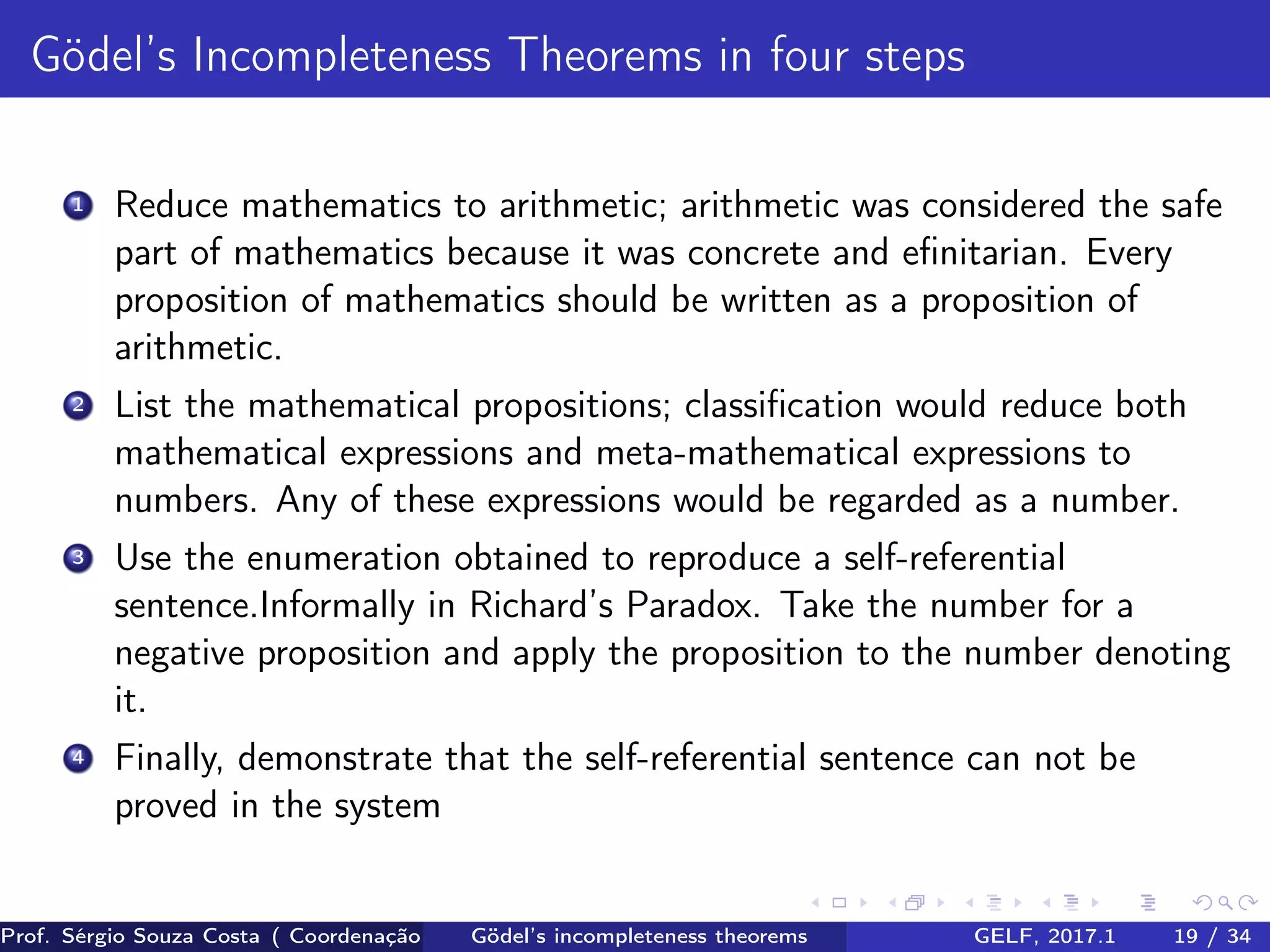 Gödel's Incompleteness Theorems in four steps

1 Reduce mathematics to arithmetic; arithmetic was considered the safe part of mathematics because it was concrete and efinitarian. Every proposition of mathematics should be written as a proposition of arithmetic.

2 List the mathematical propositions; classification would reduce both mathematical expressions and meta-mathematical expressions to numbers. Any of these expressions would be regarded as a number.

3 Use the enumeration obtained to reproduce a self-referential sentence.Informally in Richard's Paradox. Take the number for a negative proposition and apply the proposition to the number denoting it.

4 Finally, demonstrate that the self-referential sentence can not be proved in the system

Prof. Sérgio Souza Costa ( Coordenação Gödel's incompleteness theorems GELF, 2017.1 19 / 34